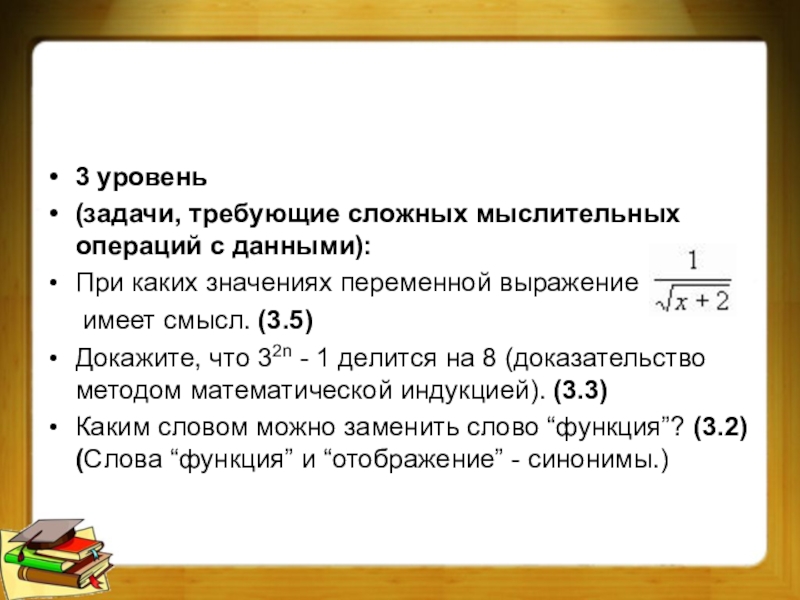 • 3 уровень
• (задачи, требующие сложных мыслительных операций с данными):
• При каких значениях переменной выражение $\frac{1}{\sqrt{x+2}}$ имеет смысл. (3.5)
• Докажите, что $3^{2n}$ - 1 делится на 8 (доказательство методом математической индукцией). (3.3)
• Каким словом можно заменить слово “функция”? (3.2) (Слова “функция” и “отображение” - синонимы.)